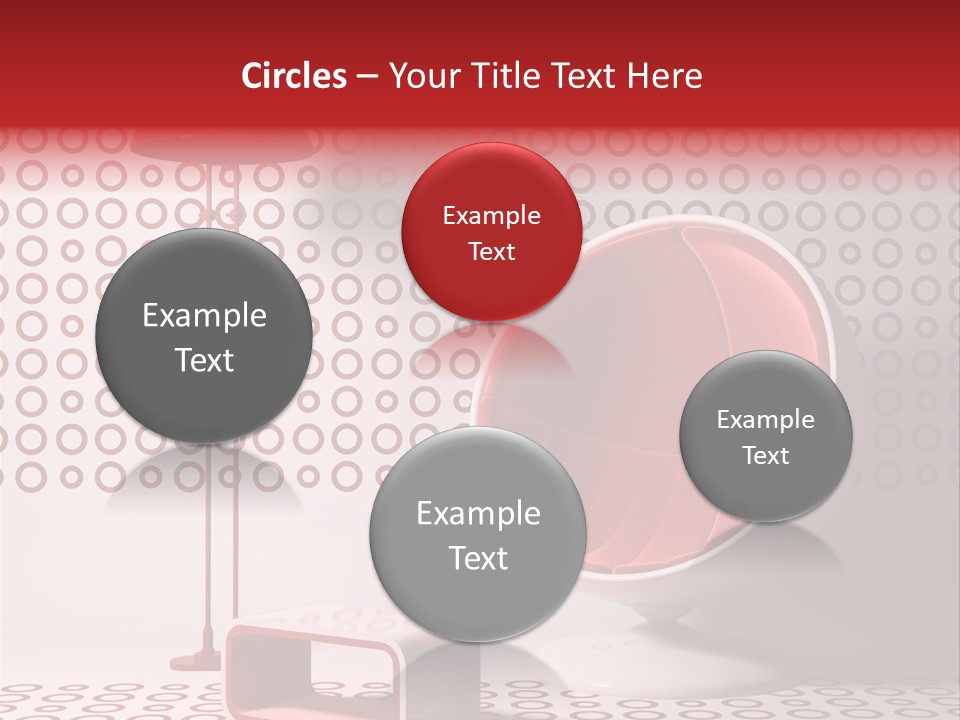 Circles – Your Title Text Here

Example Text

Example Text

Example Text

Example Text